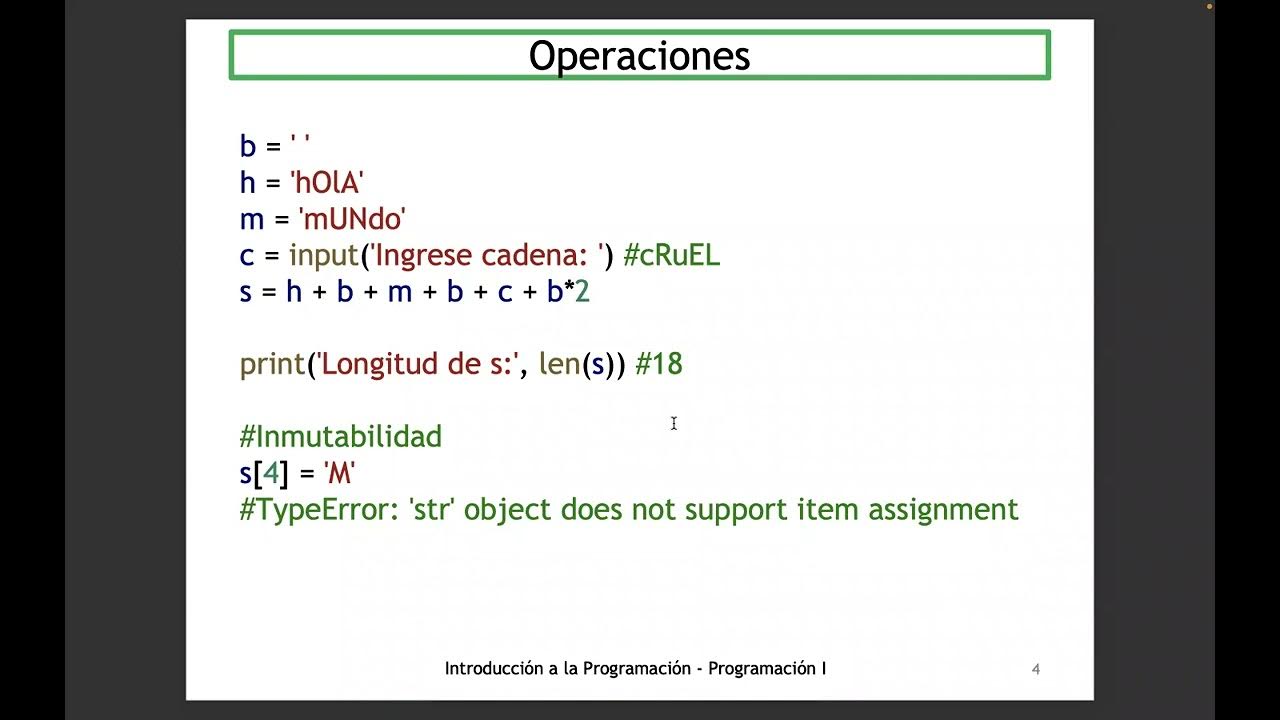 Operaciones

b = ' '
h = 'hOlA'
m = 'mUNdo'
c = input('Ingrese cadena: ') #cRuEL
s = h + b + m + b + c + b*2

print('Longitud de s:', len(s)) #18

#Inmutabilidad
s[4] = 'M'
#TypeError: 'str' object does not support item assignment

Introducción a la Programación - Programación I 4